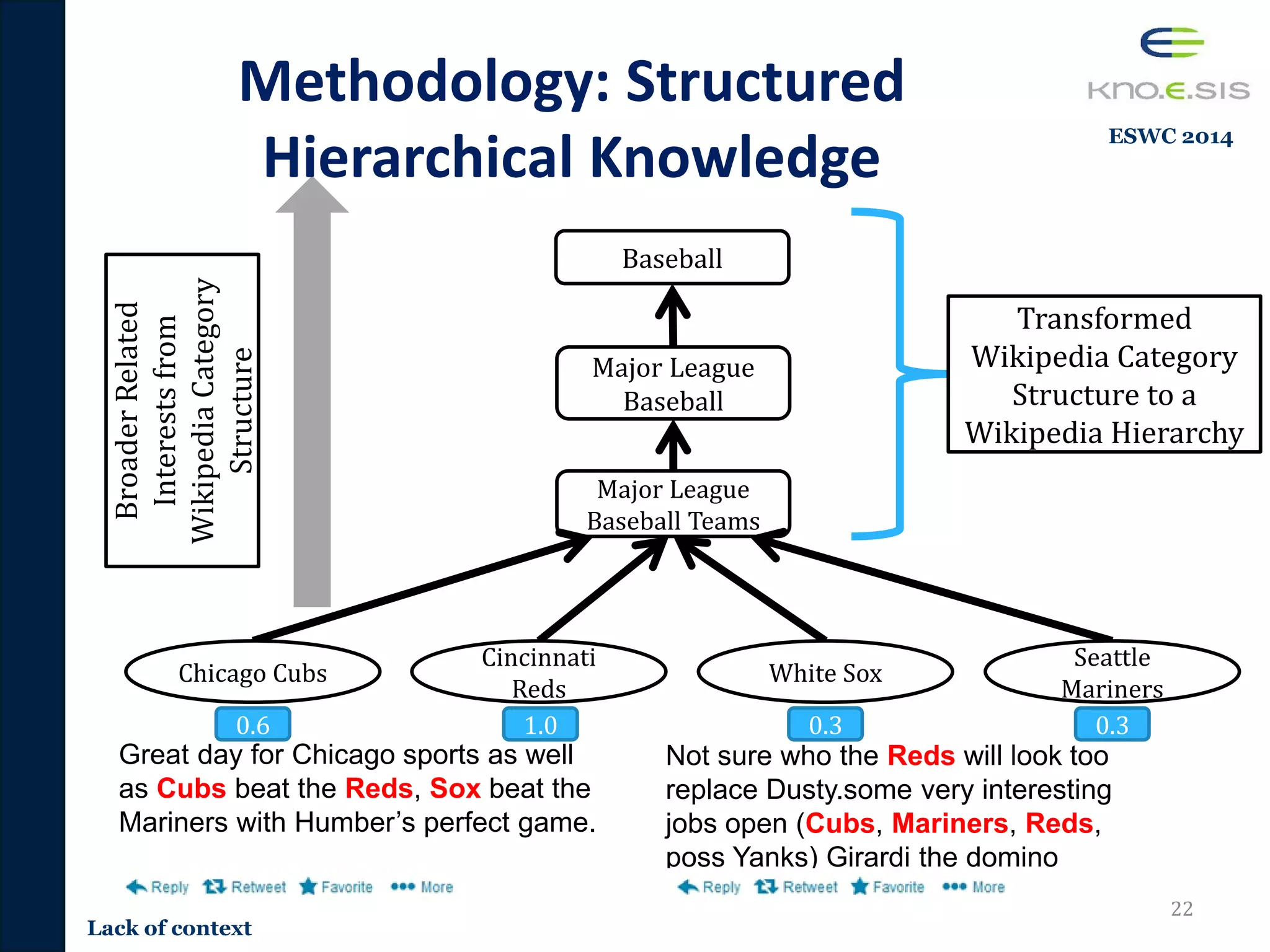 Methodology: Structured Hierarchical Knowledge

KNO.E.SIS

ESWC 2014

Broader Related Interests from Wikipedia Category Structure

Baseball

Major League Baseball

Major League Baseball Teams

Transformed Wikipedia Category Structure to a Wikipedia Hierarchy

Chicago Cubs

Cincinnati Reds

White Sox

Seattle Mariners

0.6

1.0

0.3

0.3

Great day for Chicago sports as well as Cubs beat the Reds, Sox beat the Mariners with Humber's perfect game.

Reply Retweet Favorite More

Not sure who the Reds will look too replace Dusty.some very interesting jobs open (Cubs, Mariners, Reds, poss Yanks) Girardi the domino

Reply Retweet Favorite More

Lack of context

22